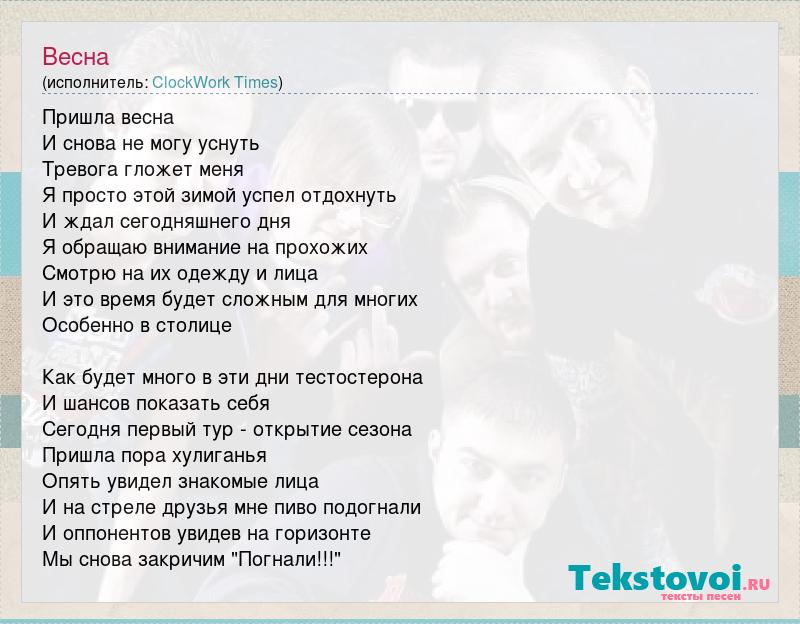 Весна
(исполнитель: ClockWork Times)

Пришла весна
И снова не могу уснуть
Тревога гложет меня
Я просто этой зимой успел отдохнуть
И ждал сегодняшнего дня
Я обращаю внимание на прохожих
Смотрю на их одежду и лица
И это время будет сложным для многих
Особенно в столице

Как будет много в эти дни тестостерона
И шансов показать себя
Сегодня первый тур - открытие сезона
Пришла пора хулиганья
Опять увидел знакомые лица
И на стреле друзья мне пиво подогнали
И оппонентов увидев на горизонте
Мы снова закричим "Погнали!!!"

Tekstovoi.RU
тексты песен